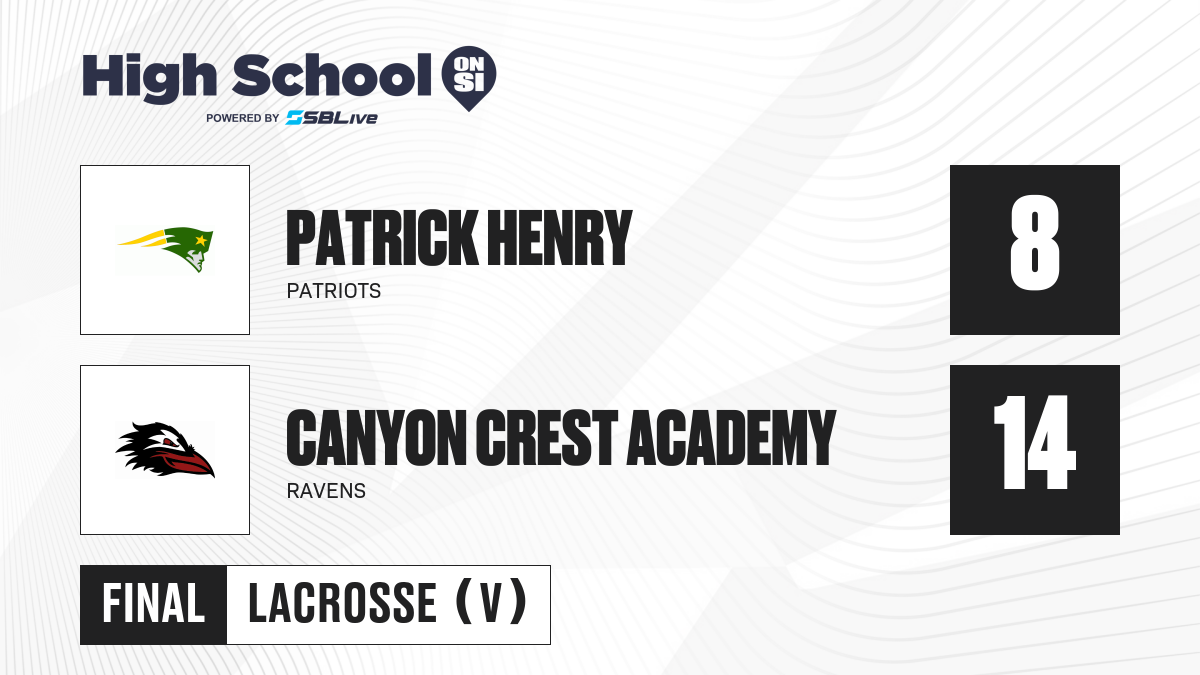 High School ON SI
POWERED BY SBLive

PATRICK HENRY
PATRIOTS

8

CANYON CREST ACADEMY
RAVENS

14

FINAL LACROSSE (V)